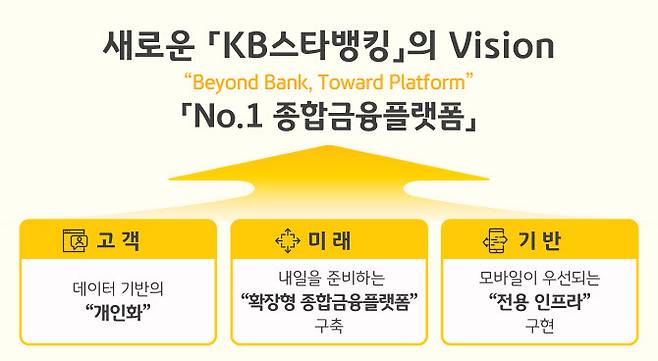 새로운 「KB스타뱅킹」의 Vision

“Beyond Bank, Toward Platform”

「No.1 종합금융플랫폼」

고 객

데이터 기반의
“개인화”

미 래

내일을 준비하는
“확장형 종합금융플랫폼”
구축

기 반

모바일이 우선되는
“전용 인프라”
구현